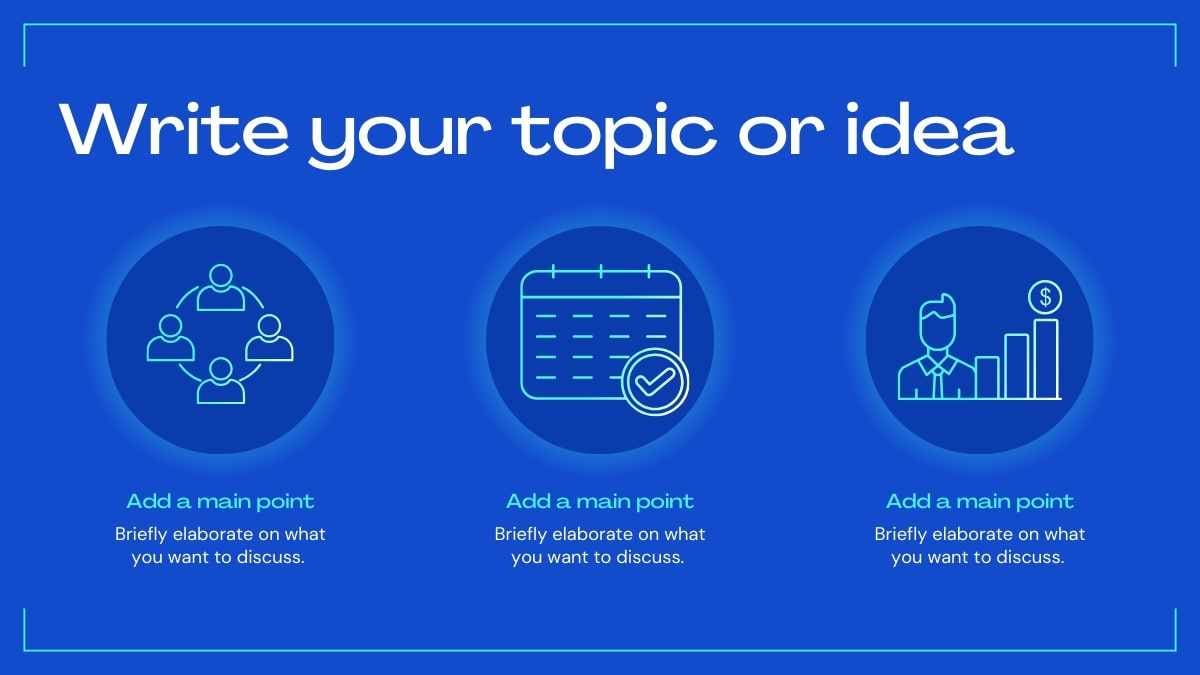 Write your topic or idea

$

Add a main point
Briefly elaborate on what you want to discuss.

Add a main point
Briefly elaborate on what you want to discuss.

Add a main point
Briefly elaborate on what you want to discuss.